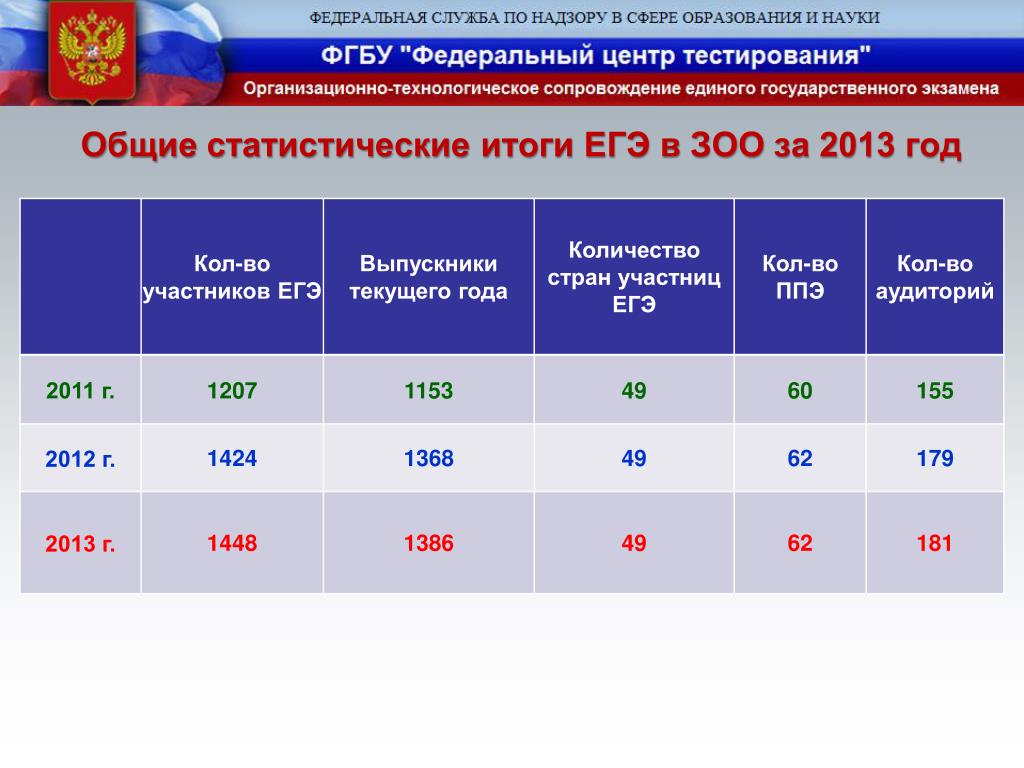 ФЕДЕРАЛЬНАЯ СЛУЖБА ПО НАДЗОРУ В СФЕРЕ ОБРАЗОВАНИЯ И НАУКИ

ФГБУ "Федеральный центр тестирования"

Организационно-технологическое сопровождение единого государственного экзамена

Общие статистические итоги ЕГЭ в ЗОО за 2013 год

| | Кол-во участников ЕГЭ | Выпускники текущего года | Количество стран участниц ЕГЭ | Кол-во ППЭ | Кол-во аудиторий |
|---|---|---|---|---|---|
| 2011 г. | 1207 | 1153 | 49 | 60 | 155 |
| 2012 г. | 1424 | 1368 | 49 | 62 | 179 |
| 2013 г. | 1448 | 1386 | 49 | 62 | 181 |